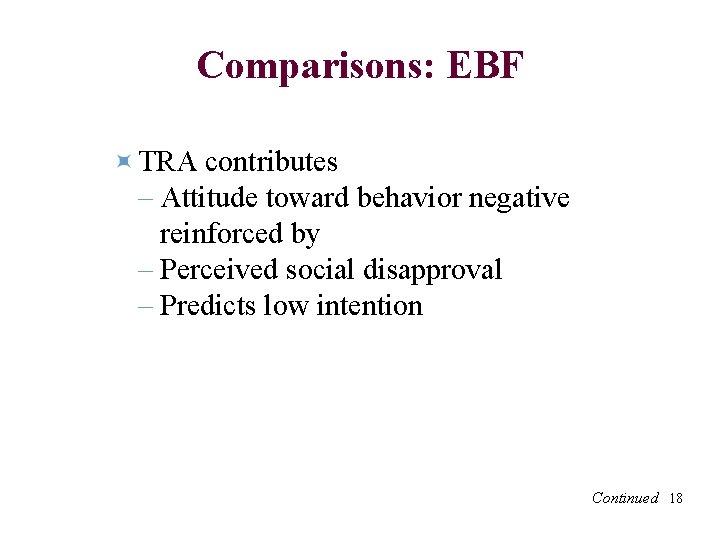 Comparisons: EBF

TRA contributes
– Attitude toward behavior negative reinforced by
– Perceived social disapproval
– Predicts low intention

Continued 18